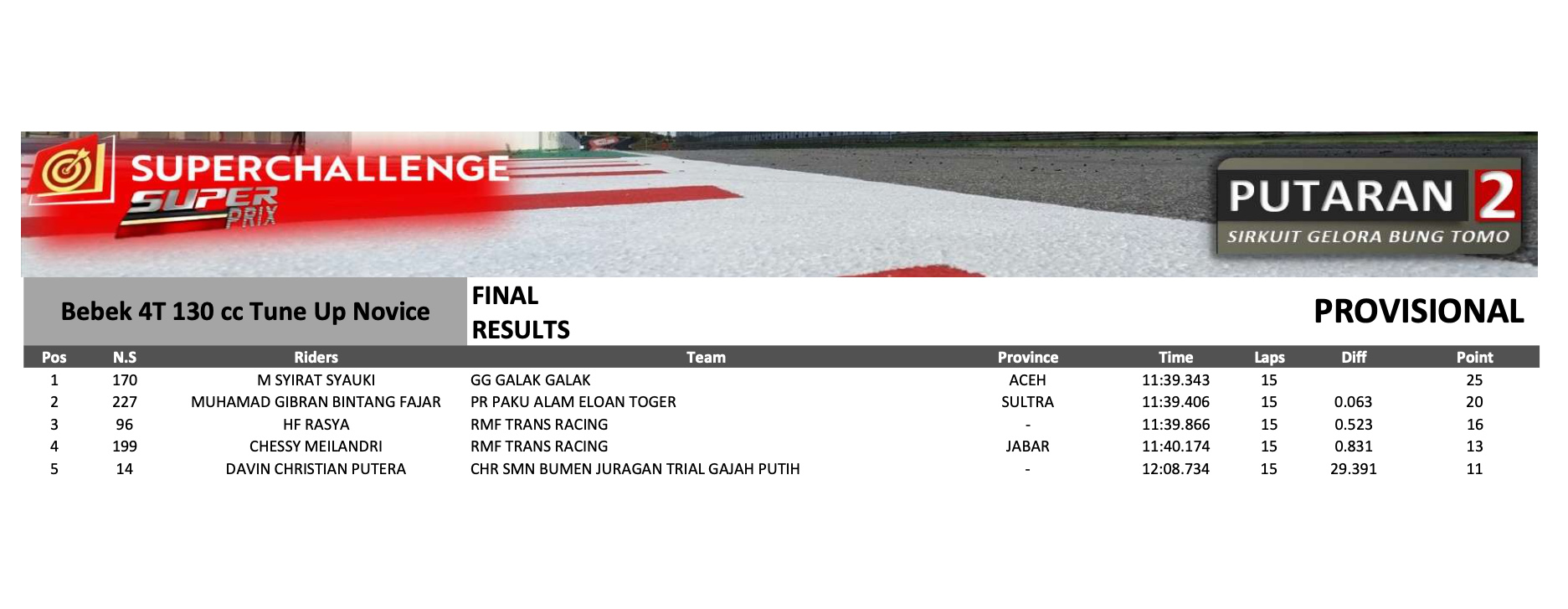 SUPERCHALLENGE SUPER PRIX

PUTARAN 2
SIRKUIT GELORA BUNG TOMO

Bebek 4T 130 cc Tune Up Novice

FINAL RESULTS

PROVISIONAL

| Pos | N.S | Riders | Team | Province | Time | Laps | Diff | Point |
|---|---|---|---|---|---|---|---|---|
| 1 | 170 | M SYIRAT SYAUKI | GG GALAK GALAK | ACEH | 11:39.343 | 15 | | 25 |
| 2 | 227 | MUHAMAD GIBRAN BINTANG FAJAR | PR PAKU ALAM ELOAN TOGER | SULTRA | 11:39.406 | 15 | 0.063 | 20 |
| 3 | 96 | HF RASYA | RMF TRANS RACING | - | 11:39.866 | 15 | 0.523 | 16 |
| 4 | 199 | CHESSY MEILANDRI | RMF TRANS RACING | JABAR | 11:40.174 | 15 | 0.831 | 13 |
| 5 | 14 | DAVIN CHRISTIAN PUTERA | CHR SMN BUMEN JURAGAN TRIAL GAJAH PUTIH | - | 12:08.734 | 15 | 29.391 | 11 |